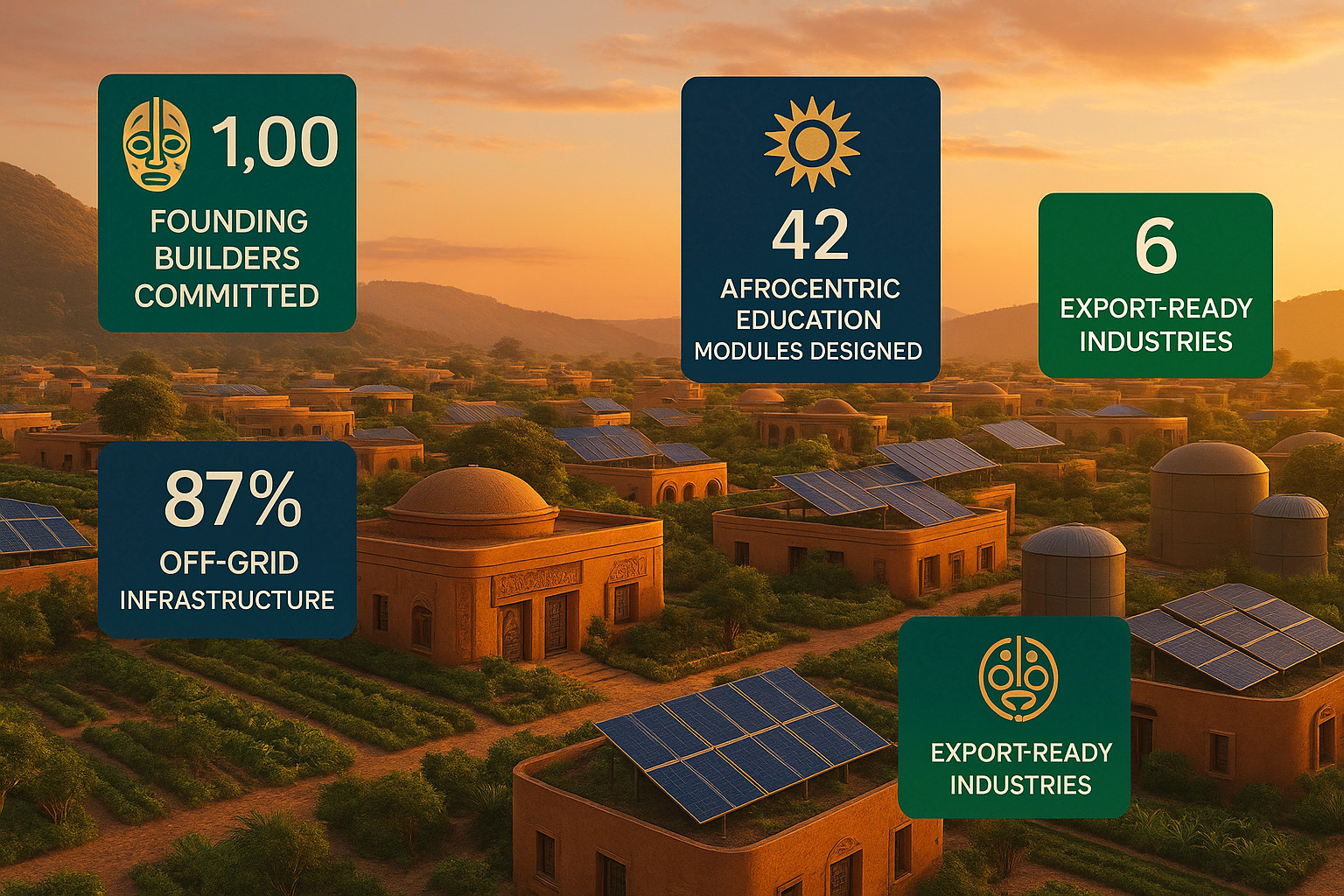 1,00
FOUNDING BUILDERS COMMITTED

42
AFROCENTRIC EDUCATION MODULES DESIGNED

6
EXPORT-READY INDUSTRIES

87%
OFF-GRID INFRASTRUCTURE

EXPORT-READY INDUSTRIES